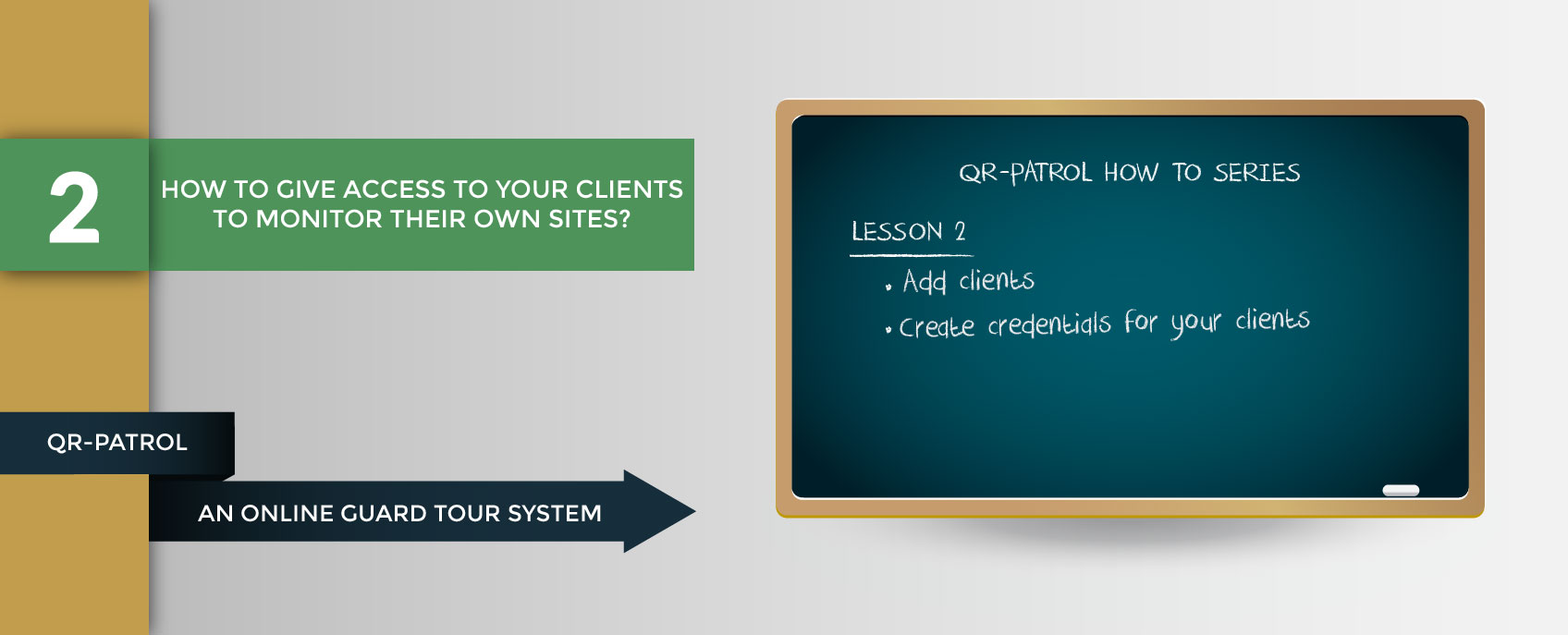 2

HOW TO GIVE ACCESS TO YOUR CLIENTS TO MONITOR THEIR OWN SITES?

QR-PATROL

AN ONLINE GUARD TOUR SYSTEM

QR-PATROL HOW TO SERIES

LESSON 2

• Add clients

• Create credentials for your clients